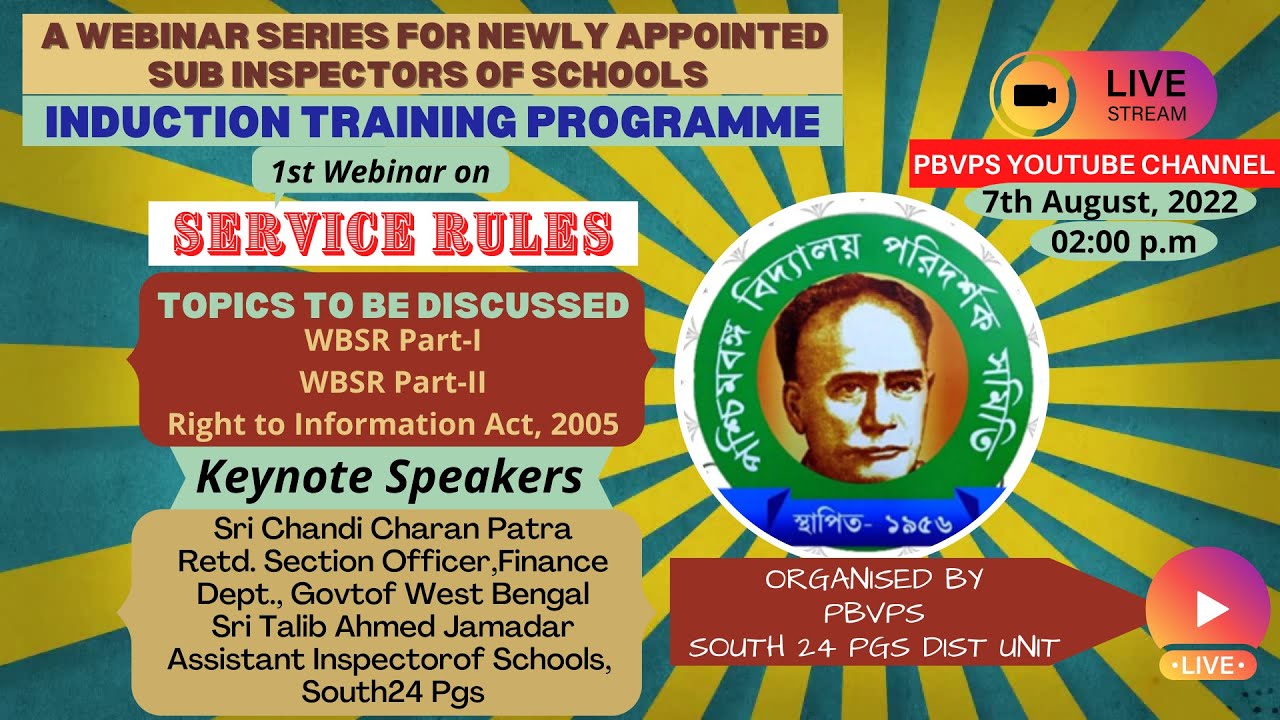 A WEBINAR SERIES FOR NEWLY APPOINTED SUB INSPECTORS OF SCHOOLS

INDUCTION TRAINING PROGRAMME

1st Webinar on

SERVICE RULES

TOPICS TO BE DISCUSSED
WBSR Part-I
WBSR Part-II
Right to Information Act, 2005

Keynote Speakers

Sri Chandi Charan Patra
Retd. Section Officer,Finance Dept., Govtof West Bengal
Sri Talib Ahmed Jamadar
Assistant Inspectorof Schools, South24 Pgs

LIVE STREAM

PBVPS YOUTUBE CHANNEL
7th August, 2022
02:00 p.m

পশ্চিমবঙ্গ বিদ্যালয় পরিদর্শক সমিতি

স্থাপিত- ১৯৫৬

ORGANISED BY
PBVPS
SOUTH 24 PGS DIST UNIT

•LIVE•